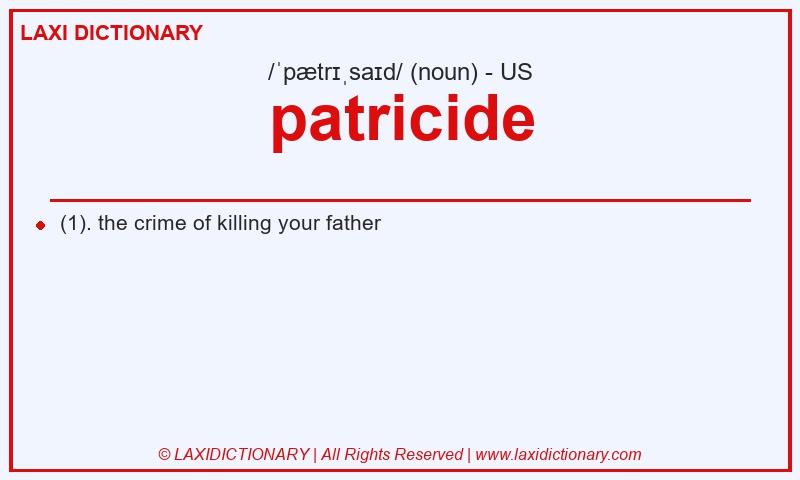 LAXI DICTIONARY

/ˈpætrɪˌsaɪd/ (noun) - US

patricide

(1). the crime of killing your father

© LAXIDICTIONARY | All Rights Reserved | www.laxidictionary.com